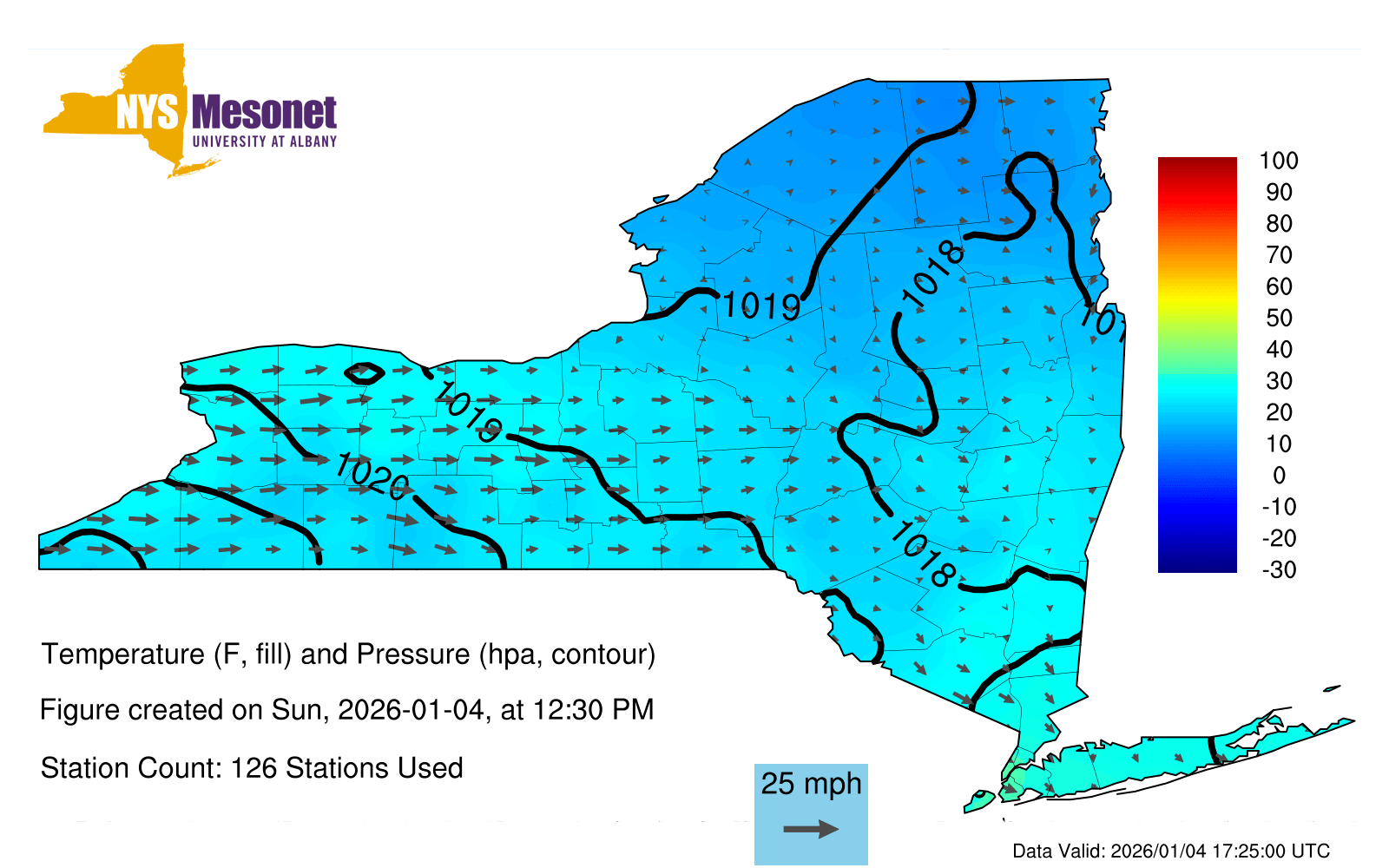 NYS Mesonet
UNIVERSITY AT ALBANY

1019
1018
101
1019
1020
1018

100
90
80
70
60
50
40
30
20
10
0
-10
-20
-30

Temperature (F, fill) and Pressure (hpa, contour)

Figure created on Sun, 2026-01-04, at 12:30 PM

Station Count: 126 Stations Used

25 mph

Data Valid: 2026/01/04 17:25:00 UTC